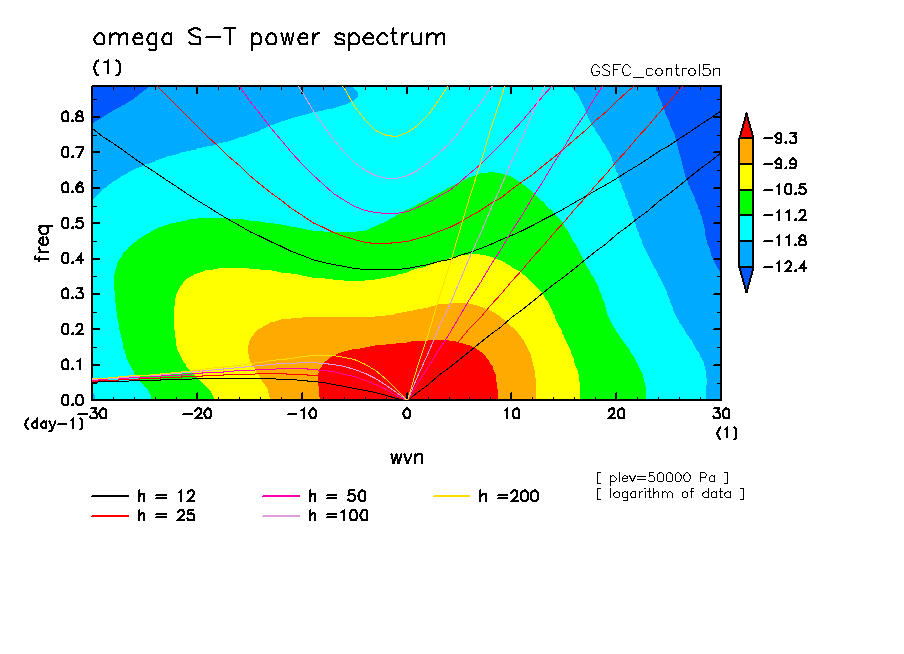 omega S-T power spectrum
(1)
GSFC_control5n

freq
0.8
0.7
0.6
0.5
0.4
0.3
0.2
0.1
0.0
(day-1)
-30
-20
-10
0
10
20
30
(1)
wvn

-9.3
-9.9
-10.5
-11.2
-11.8
-12.4

[ plev=50000 Pa ]
[ logarithm of data ]

h = 12
h = 25
h = 50
h =100
h =200